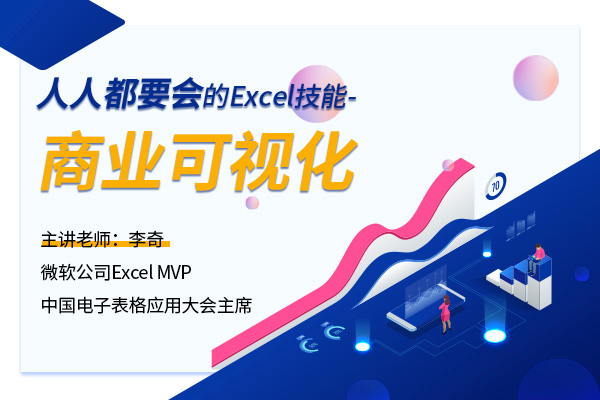 人人都要会的Excel技能-

商业可视化

主讲老师：李奇

微软公司Excel MVP

中国电子表格应用大会主席

70